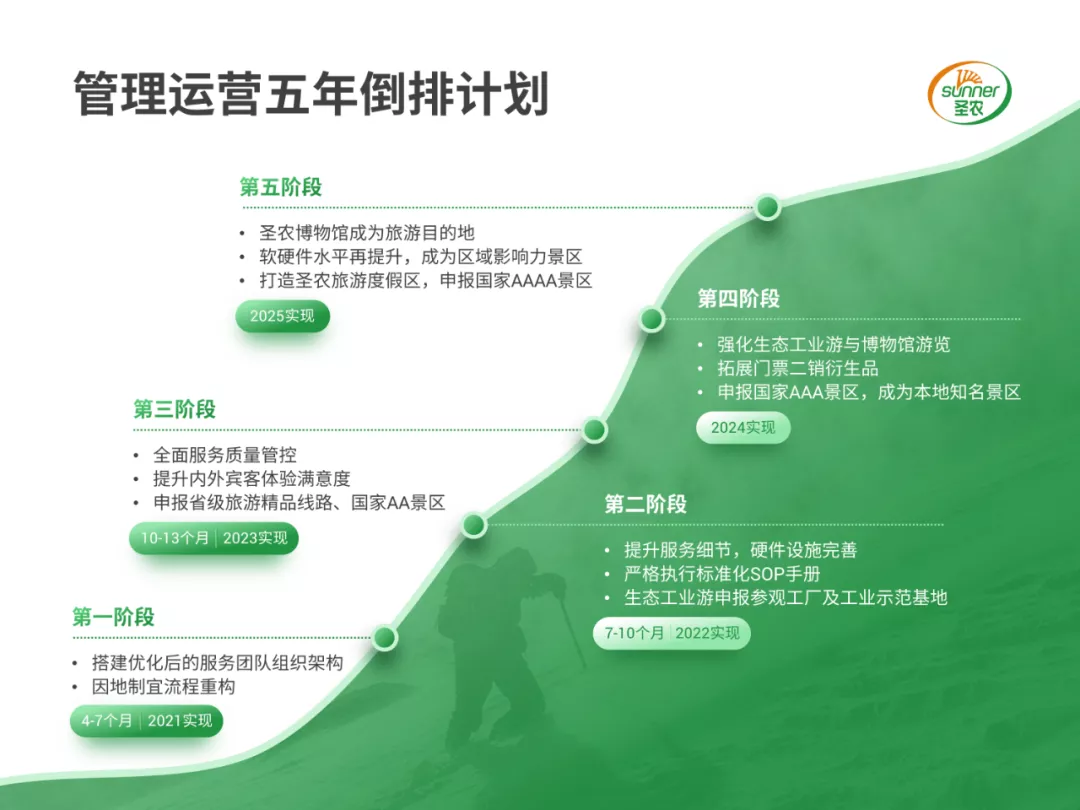 管理运营五年倒排计划

sunner
圣农

第五阶段
• 圣农博物馆成为旅游目的地
• 软硬件水平再提升，成为区域影响力景区
• 打造圣农旅游度假区，申报国家AAAA景区
2025实现

第四阶段
• 强化生态工业游与博物馆游览
• 拓展门票二销衍生品
• 申报国家AAA景区，成为本地知名景区
2024实现

第三阶段
• 全面服务质量管控
• 提升内外宾客体验满意度
• 申报省级旅游精品线路、国家AA景区
10-13个月 | 2023实现

第二阶段
• 提升服务细节，硬件设施完善
• 严格执行标准化SOP手册
• 生态工业游申报参观工厂及工业示范基地
7-10个月 | 2022实现

第一阶段
• 搭建优化后的服务团队组织架构
• 因地制宜流程重构
4-7个月 | 2021实现